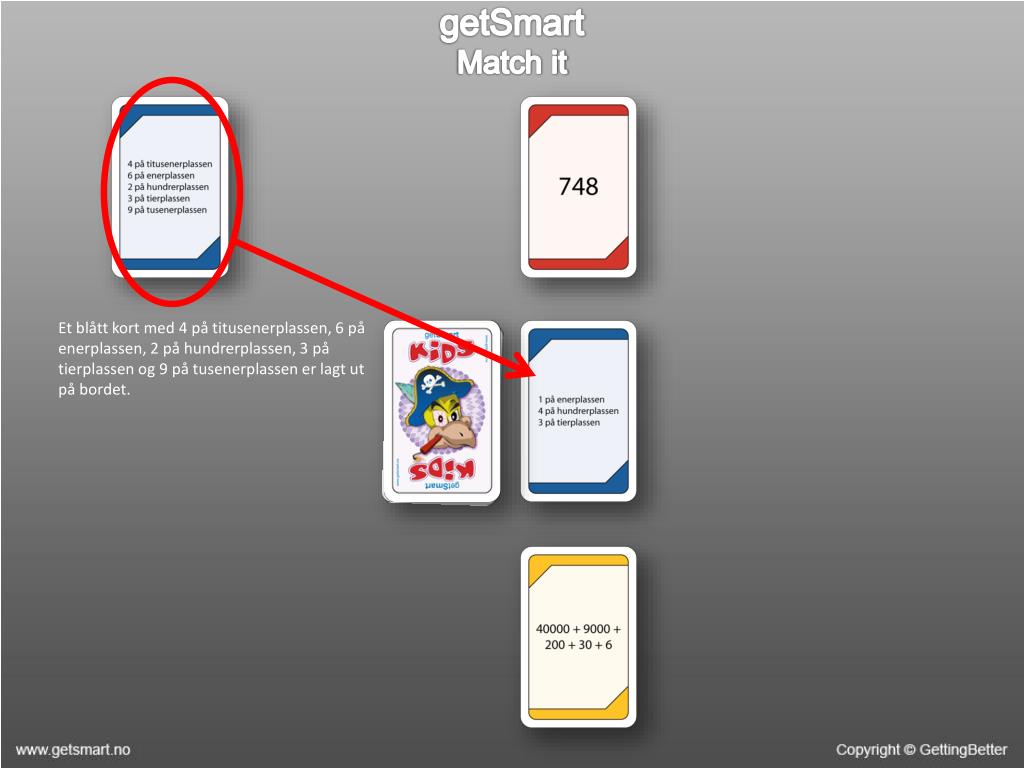 getSmart
Match it

4 på titusenerplassen
6 på enerplassen
2 på hundrerplassen
3 på tierplassen
9 på tusenerplassen

748

Et blått kort med 4 på titusenerplassen, 6 på enerplassen, 2 på hundrerplassen, 3 på tierplassen og 9 på tusenerplassen er lagt ut på bordet.

getSmart
KIDS
KIDS
getSmart

1 på enerplassen
4 på hundrerplassen
3 på tierplassen

40000 + 9000 +
200 + 30 + 6

www.getsmart.no
Copyright © GettingBetter